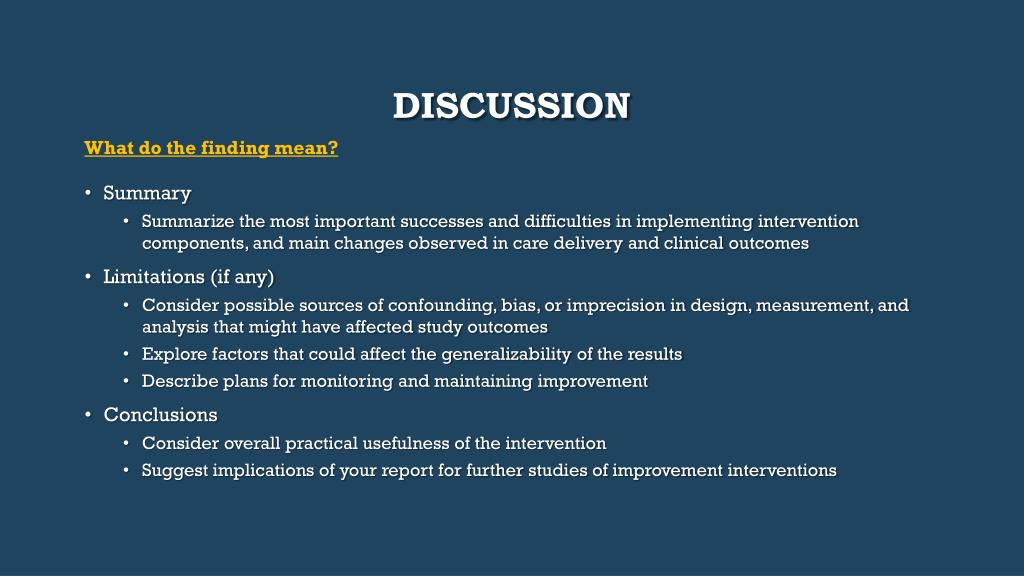 DISCUSSION

What do the finding mean?

• Summary
  • Summarize the most important successes and difficulties in implementing intervention components, and main changes observed in care delivery and clinical outcomes
• Limitations (if any)
  • Consider possible sources of confounding, bias, or imprecision in design, measurement, and analysis that might have affected study outcomes
  • Explore factors that could affect the generalizability of the results
  • Describe plans for monitoring and maintaining improvement
• Conclusions
  • Consider overall practical usefulness of the intervention
  • Suggest implications of your report for further studies of improvement interventions